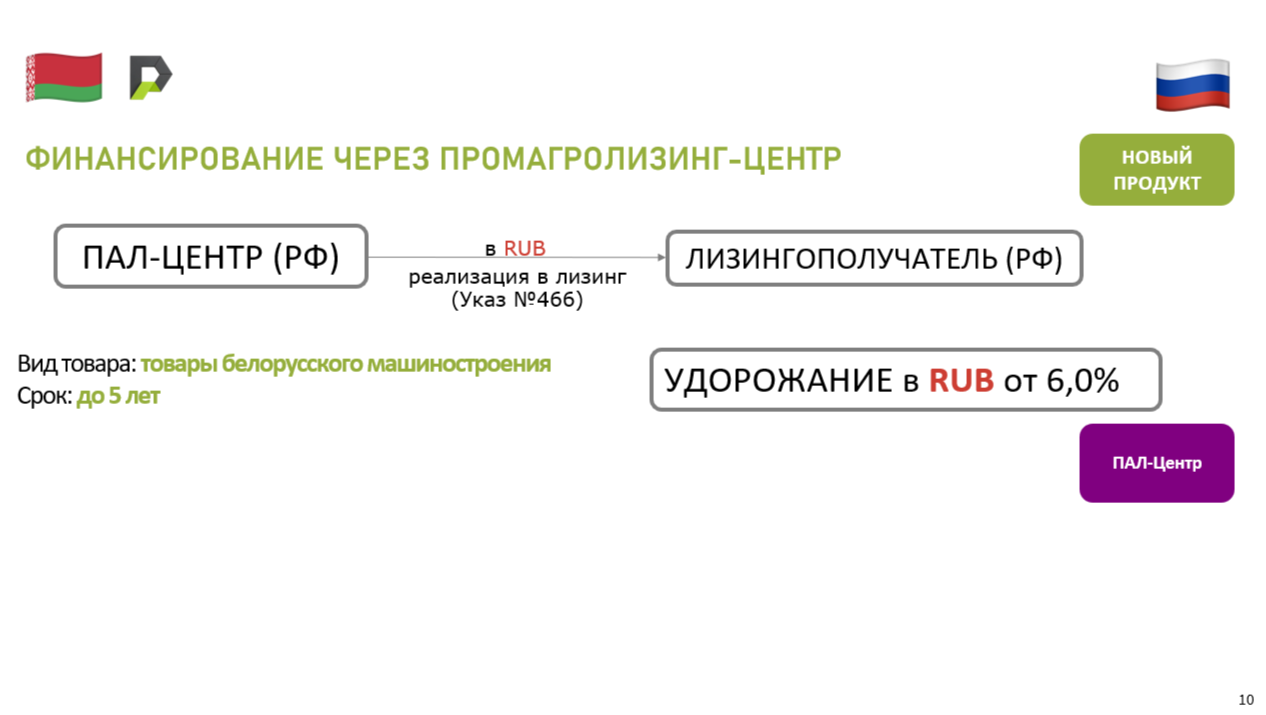 ФИНАНСИРОВАНИЕ ЧЕРЕЗ ПРОМАГРОЛИЗИНГ-ЦЕНТР

НОВЫЙ ПРОДУКТ

ПАЛ-ЦЕНТР (РФ)

в RUB
реализация в лизинг
(Указ №466)

ЛИЗИНГОПОЛУЧАТЕЛЬ (РФ)

Вид товара: товары белорусского машиностроения
Срок: до 5 лет

УДОРОЖАНИЕ в RUB от 6,0%

ПАЛ-Центр

10